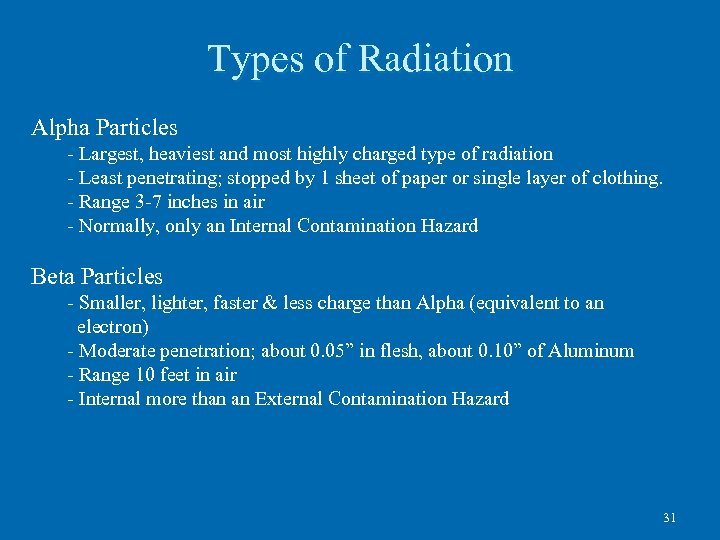 Types of Radiation

Alpha Particles
- Largest, heaviest and most highly charged type of radiation
- Least penetrating; stopped by 1 sheet of paper or single layer of clothing.
- Range 3-7 inches in air
- Normally, only an Internal Contamination Hazard

Beta Particles
- Smaller, lighter, faster & less charge than Alpha (equivalent to an electron)
- Moderate penetration; about 0.05” in flesh, about 0.10” of Aluminum
- Range 10 feet in air
- Internal more than an External Contamination Hazard

31